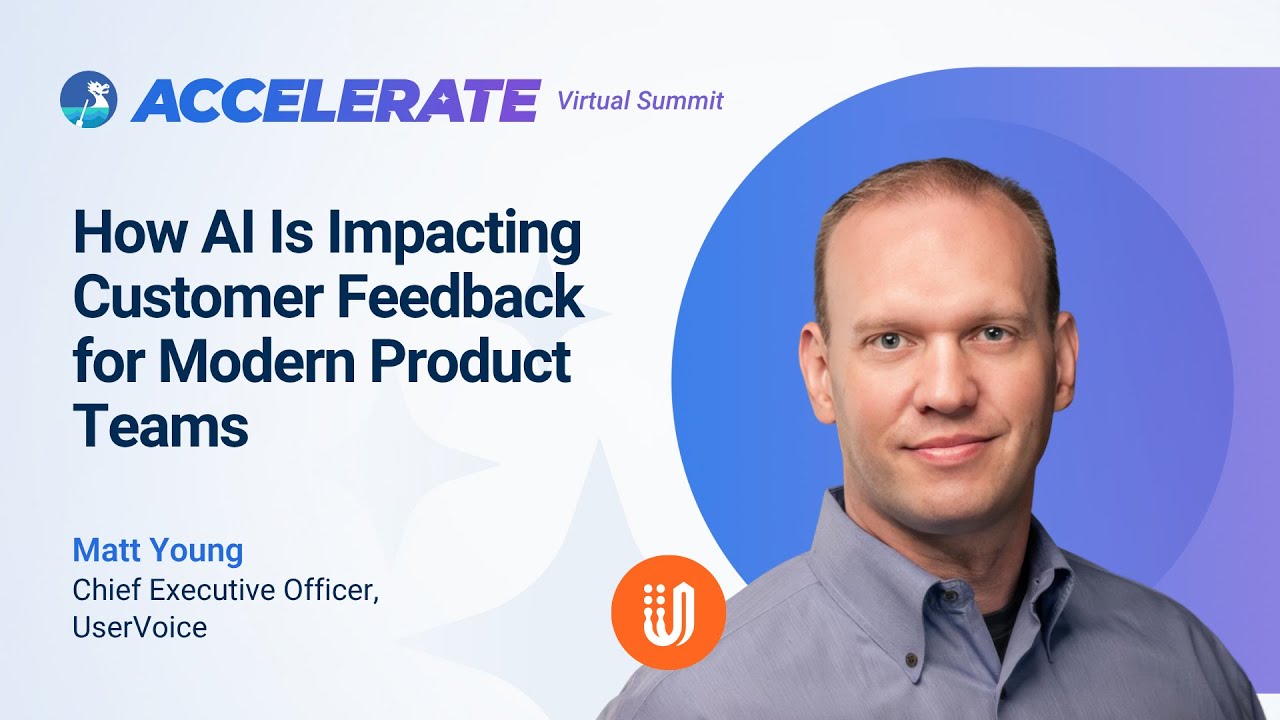 ACCELERATE Virtual Summit

How AI Is Impacting Customer Feedback for Modern Product Teams

Matt Young
Chief Executive Officer, UserVoice